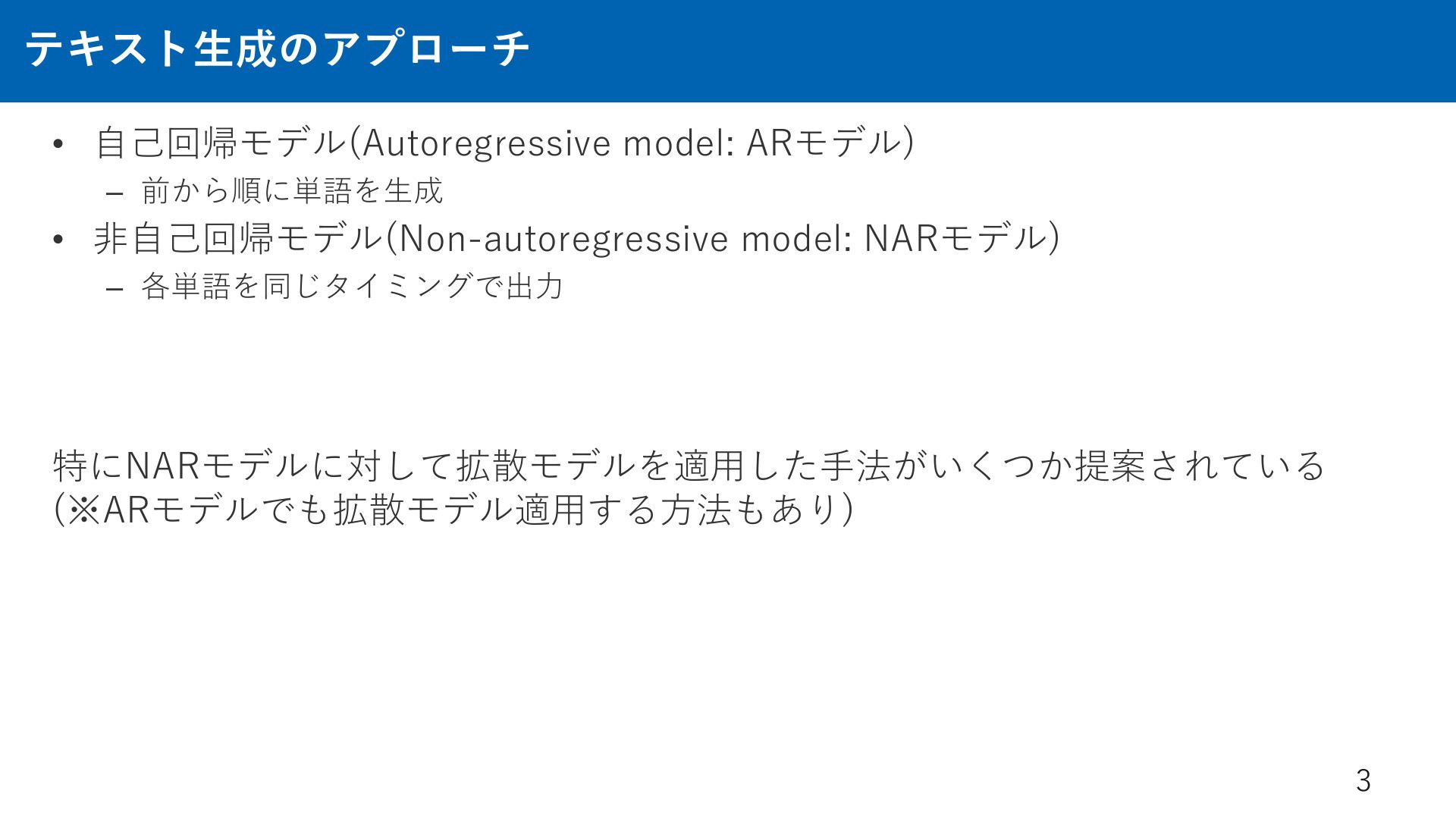 テキスト生成のアプローチ

• 自己回帰モデル(Autoregressive model: ARモデル)
  – 前から順に単語を生成
• 非自己回帰モデル(Non-autoregressive model: NARモデル)
  – 各単語を同じタイミングで出力

特にNARモデルに対して拡散モデルを適用した手法がいくつか提案されている
(※ARモデルでも拡散モデル適用する方法もあり)

3